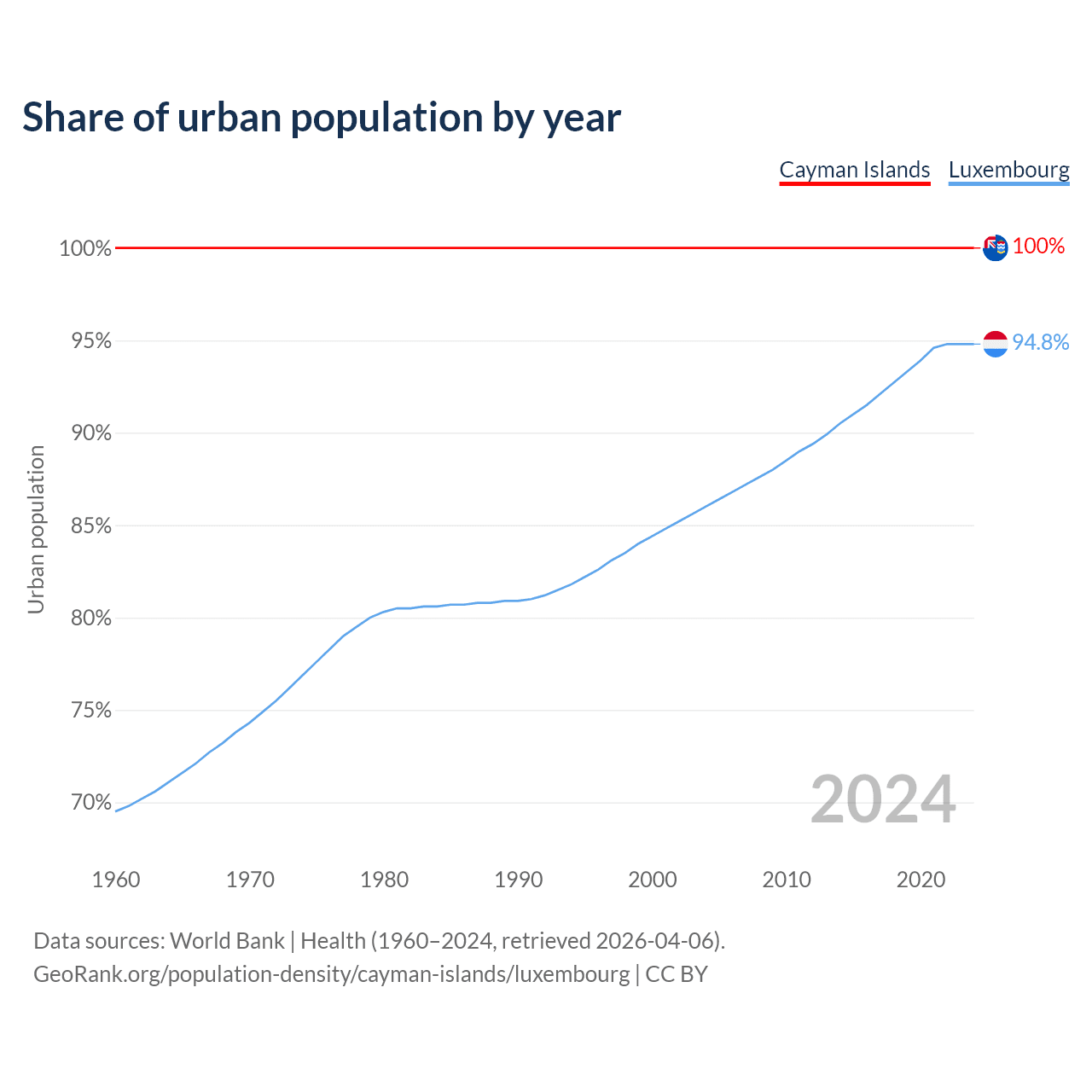 Share of urban population by year

Cayman Islands Luxembourg

100%
95%
90%
85%
80%
75%
70%

Urban population

100%
94.8%

2024

1960 1970 1980 1990 2000 2010 2020

Data sources: World Bank | Health (1960–2024, retrieved 2026-04-06).
GeoRank.org/population-density/cayman-islands/luxembourg | CC BY